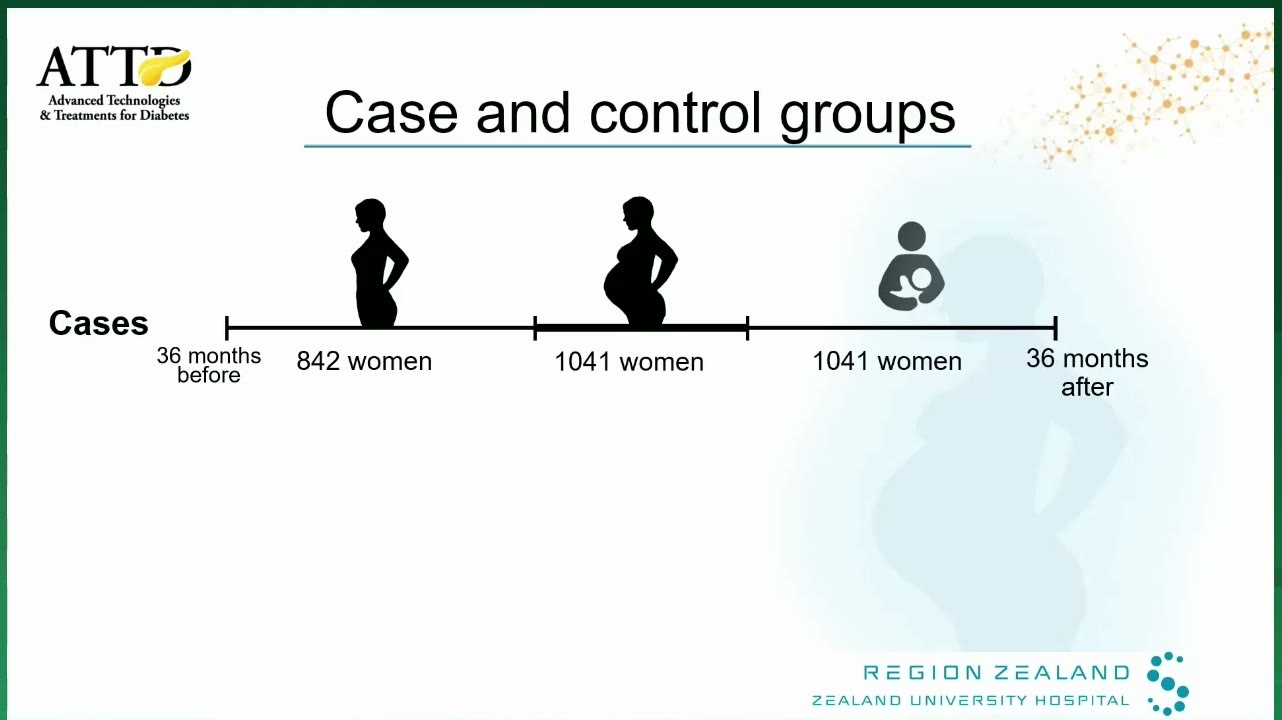 ATTD
Advanced Technologies & Treatments for Diabetes

Case and control groups

Cases

36 months before

842 women

1041 women

1041 women

36 months after

REGION ZEALAND
ZEALAND UNIVERSITY HOSPITAL